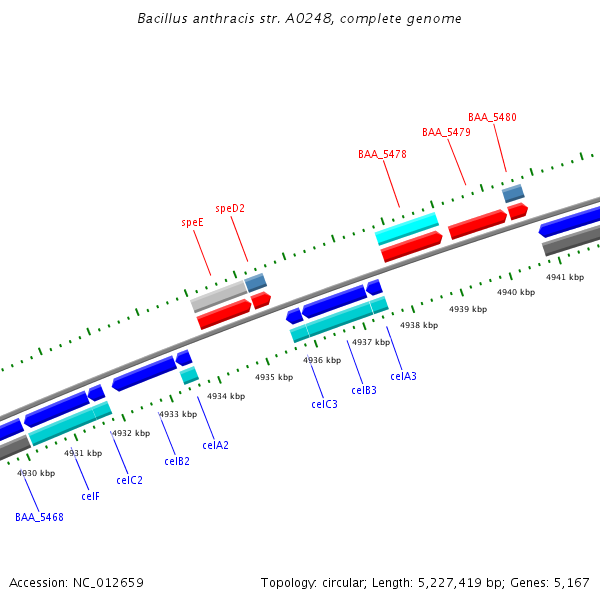 Bacillus anthracis str. A0248, complete genome

BAA_5480
BAA_5479
BAA_5478
speD2
speE

4941 kbp
4940 kbp
4939 kbp
4938 kbp
4937 kbp
4936 kbp
4935 kbp
4934 kbp
4933 kbp
4932 kbp
4931 kbp
4930 kbp

celA3
celB3
celC3
celA2
celB2
celC2
celF
BAA_5468

Accession: NC_012659

Topology: circular; Length: 5,227,419 bp; Genes: 5,167